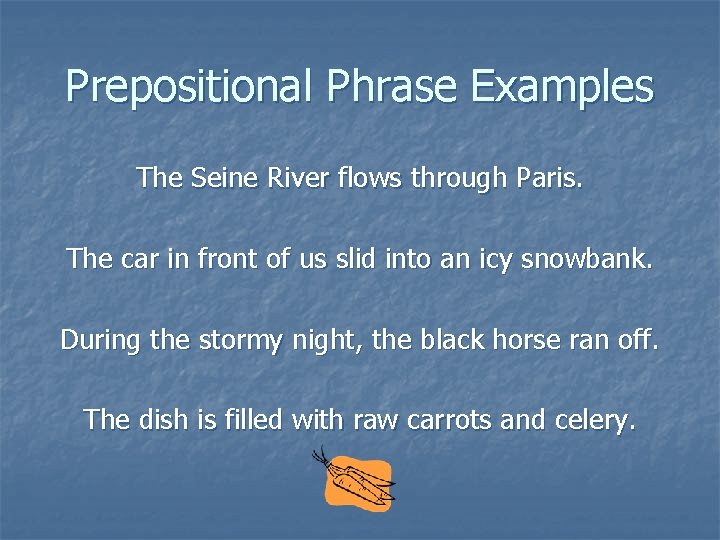 Prepositional Phrase Examples

The Seine River flows through Paris.

The car in front of us slid into an icy snowbank.

During the stormy night, the black horse ran off.

The dish is filled with raw carrots and celery.